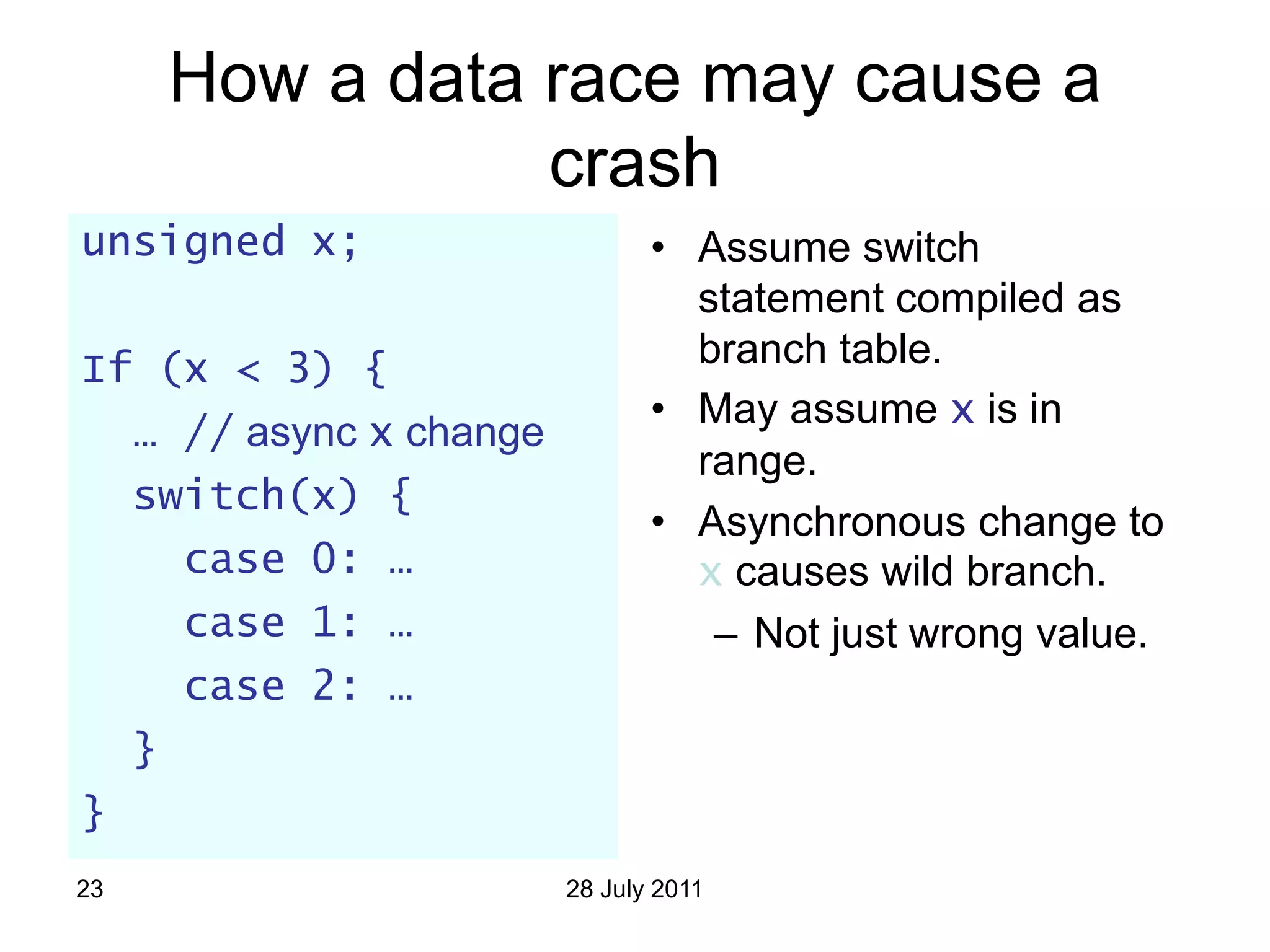 How a data race may cause a crash

unsigned x;

If (x < 3) {
… // async x change
switch(x) {
case 0: …
case 1: …
case 2: …
}
}

• Assume switch statement compiled as branch table.
• May assume x is in range.
• Asynchronous change to x causes wild branch.
– Not just wrong value.

23

28 July 2011